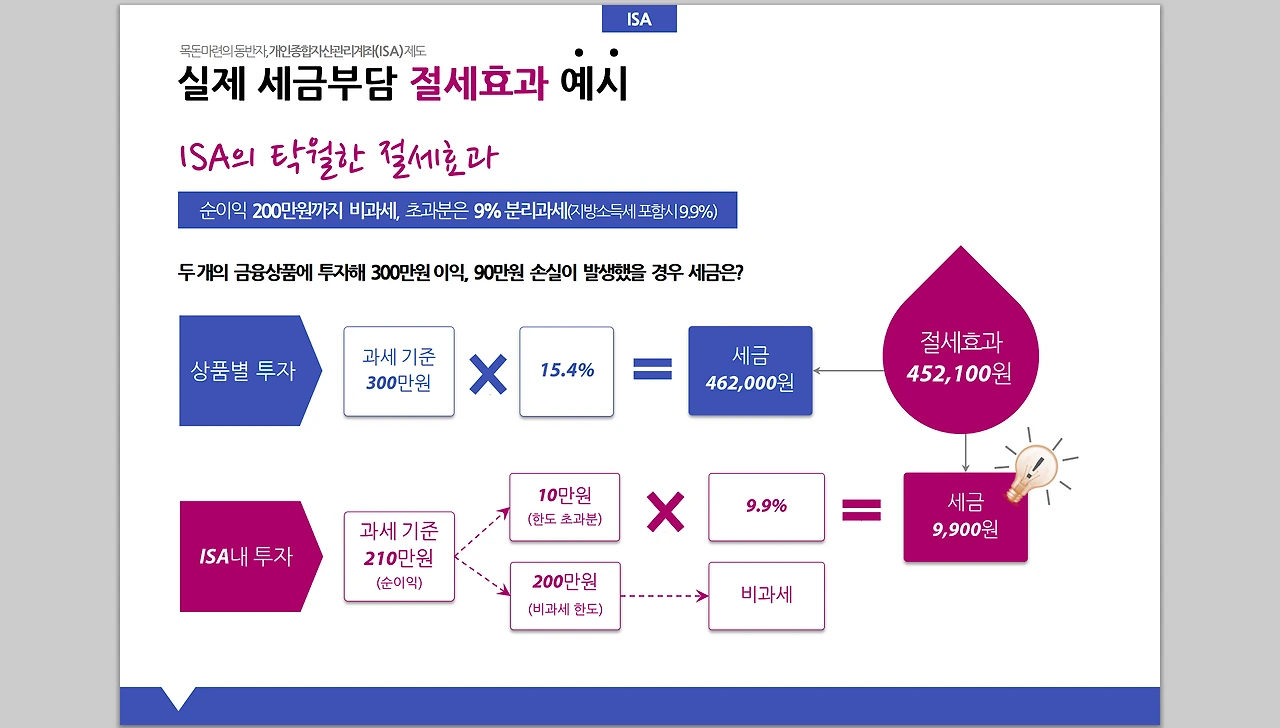 ISA

목돈마련의 동반자, 개인종합자산관리계좌(ISA) 제도

실제 세금부담 절세효과 예시

ISA의 탁월한 절세효과

순이익 200만원까지 비과세, 초과분은 9% 분리과세(지방소득세 포함시 9.9%)

두 개의 금융상품에 투자해 300만원 이익, 90만원 손실이 발생했을 경우 세금은?

상품별 투자

과세 기준 300만원

15.4%

세금 462,000원

절세효과 452,100원

ISA내 투자

과세 기준 210만원 (순이익)

10만원 (한도 초과분)

9.9%

세금 9,900원

200만원 (비과세 한도)

비과세